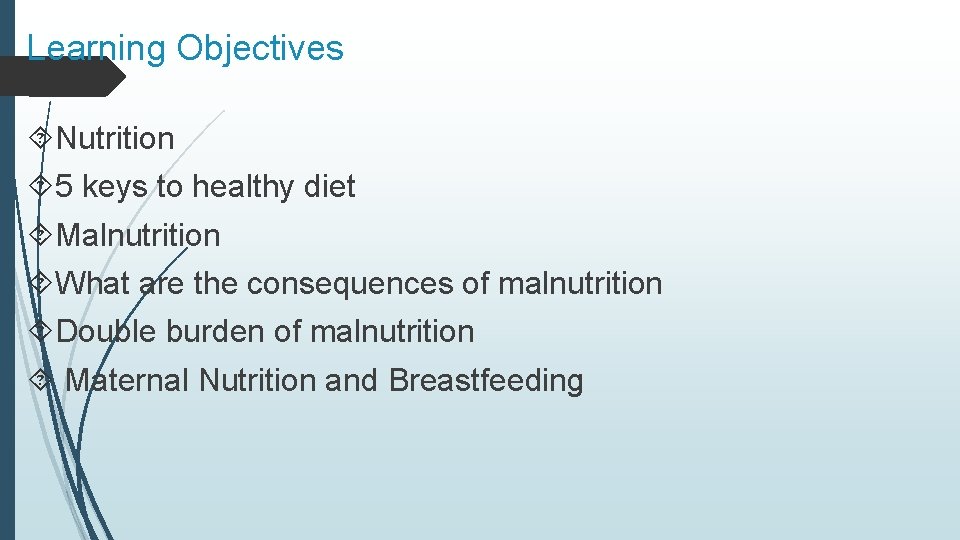 Learning Objectives

Nutrition
5 keys to healthy diet
Malnutrition
What are the consequences of malnutrition
Double burden of malnutrition
Maternal Nutrition and Breastfeeding